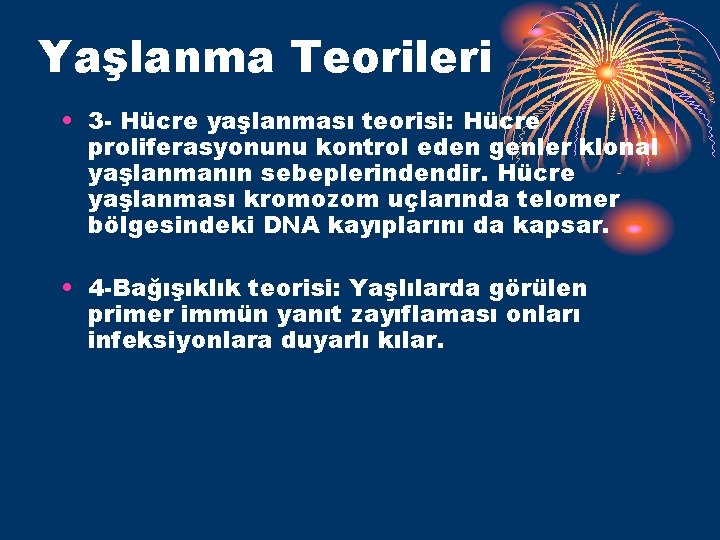 Yaşlanma Teorileri

• 3- Hücre yaşlanması teorisi: Hücre proliferasyonunu kontrol eden genler klonal yaşlanmanın sebeplerindendir. Hücre yaşlanması kromozom uçlarında telomer bölgesindeki DNA kayıplarını da kapsar.

• 4-Bağışıklık teorisi: Yaşlılarda görülen primer immün yanıt zayıflaması onları infeksiyonlara duyarlı kılar.